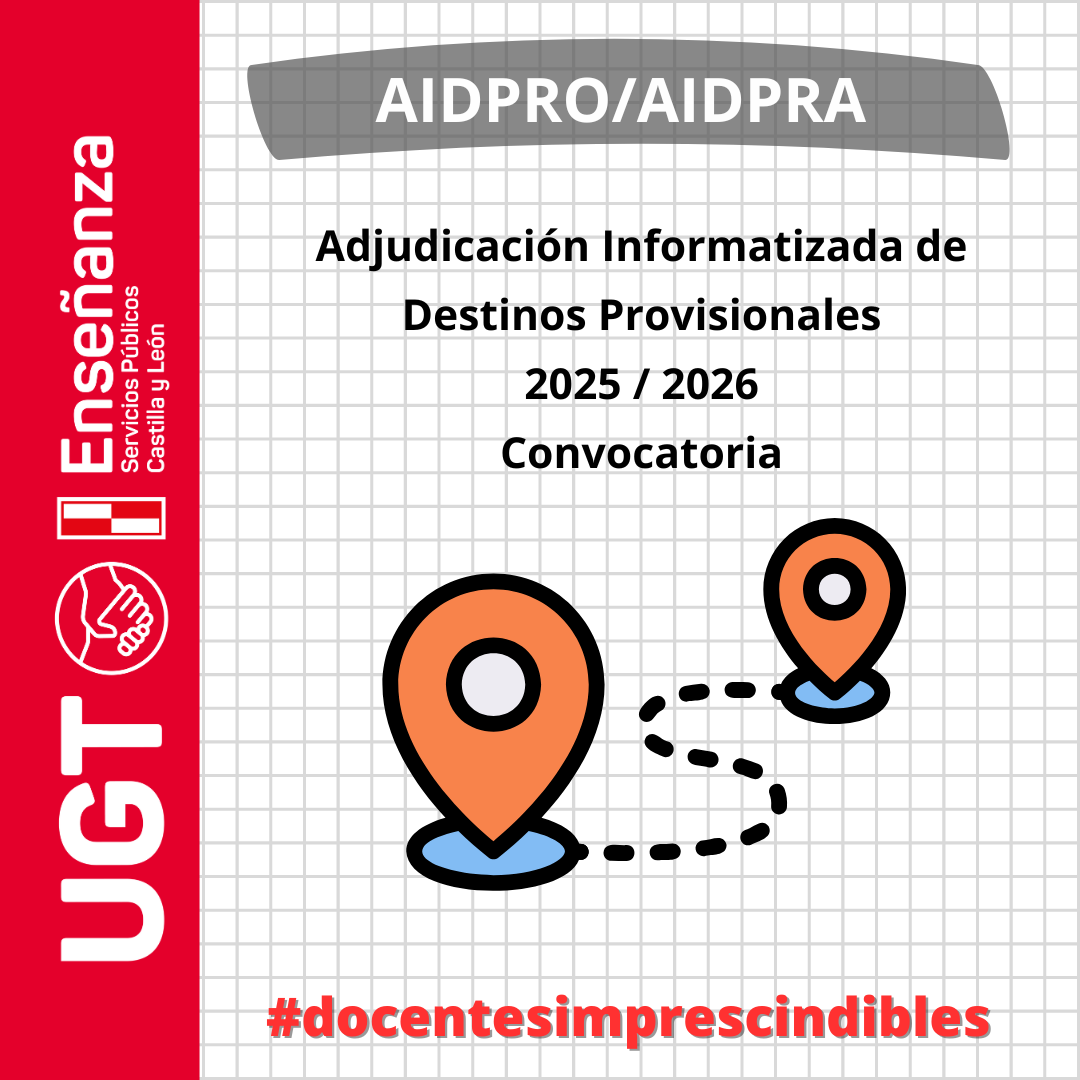 UGT
Enseñanza
Servicios Públicos
Castilla y León

AIDPRO/AIDPRA

Adjudicación Informatizada de Destinos Provisionales
2025 / 2026
Convocatoria

#docentesimprescindibles